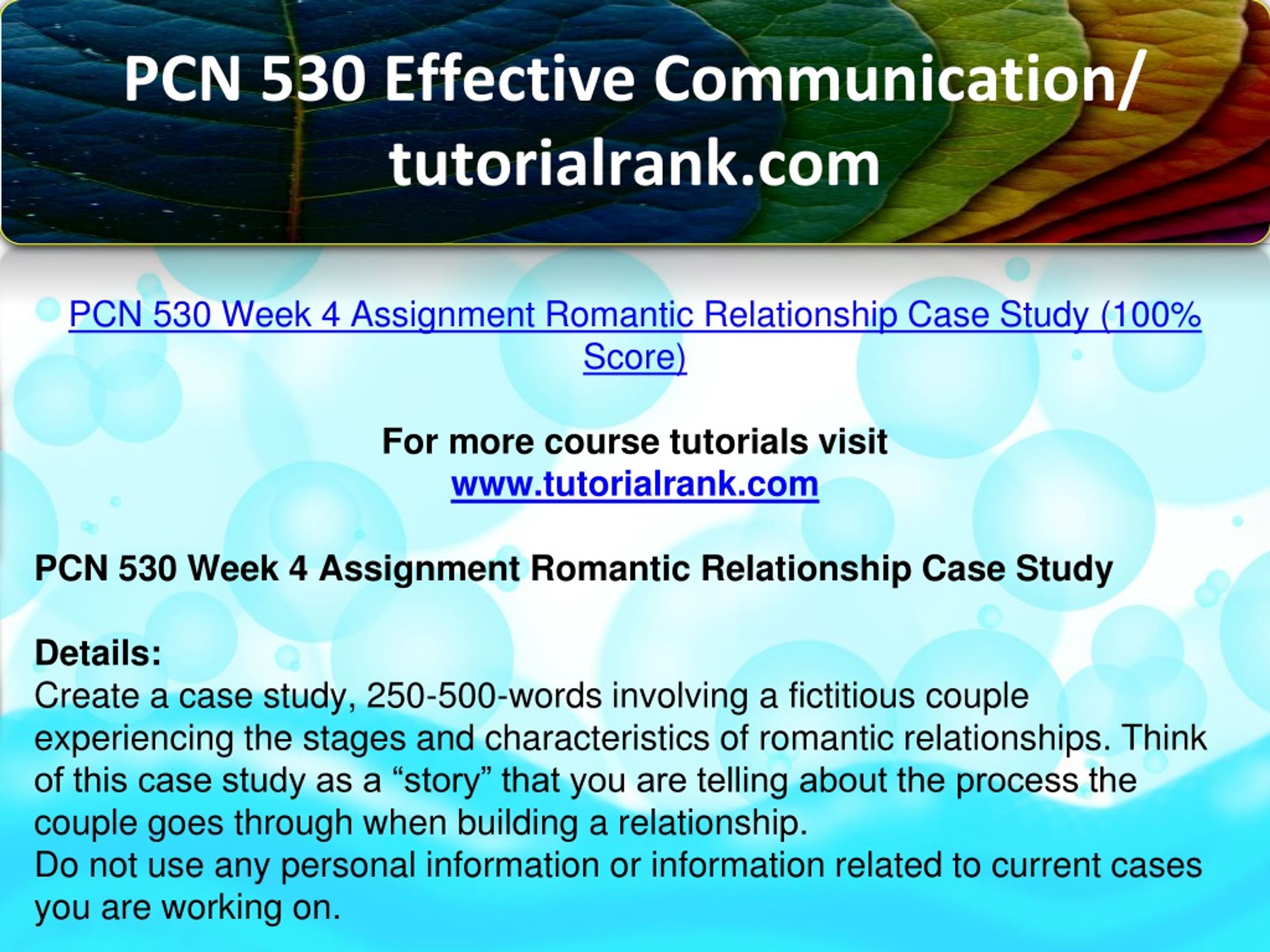 PCN 530 Effective Communication/ tutorialrank.com

PCN 530 Week 4 Assignment Romantic Relationship Case Study (100% Score)

For more course tutorials visit
www.tutorialrank.com

PCN 530 Week 4 Assignment Romantic Relationship Case Study

Details:
Create a case study, 250-500-words involving a fictitious couple experiencing the stages and characteristics of romantic relationships. Think of this case study as a “story” that you are telling about the process the couple goes through when building a relationship.
Do not use any personal information or information related to current cases you are working on.